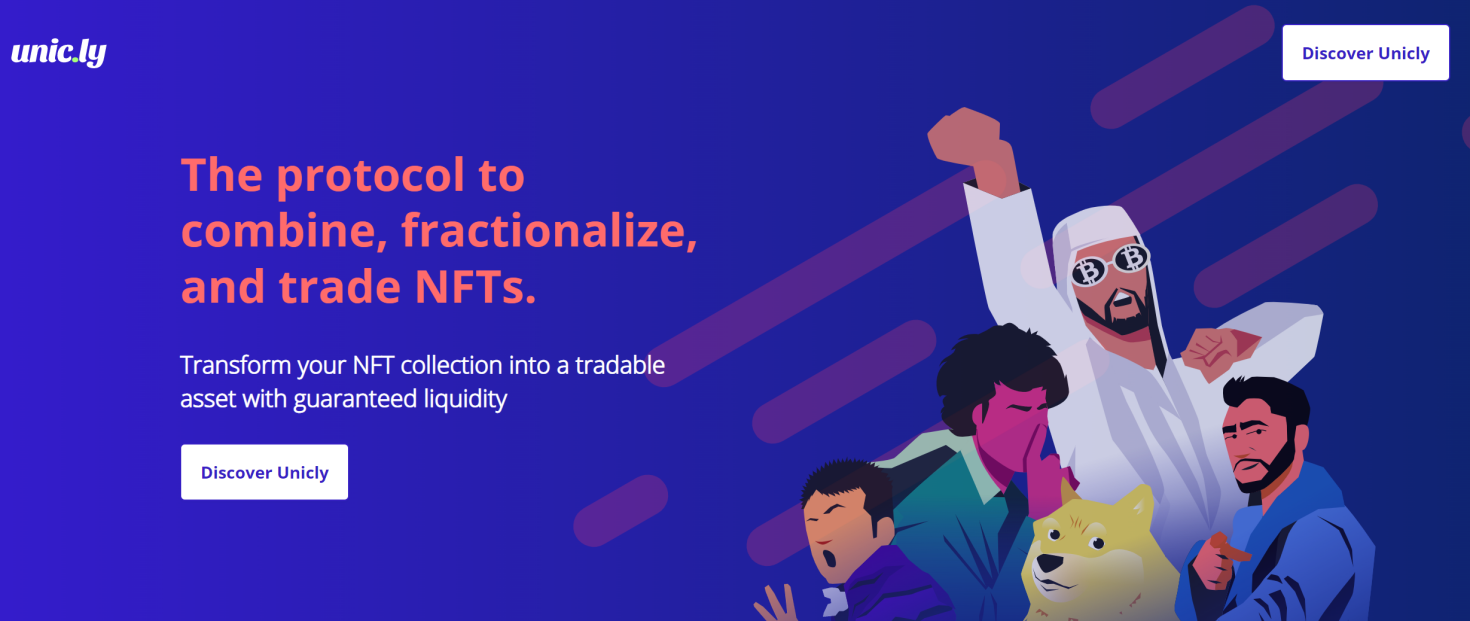 unic.ly

Discover Unicly

The protocol to combine, fractionalize, and trade NFTs.

Transform your NFT collection into a tradable asset with guaranteed liquidity

Discover Unicly